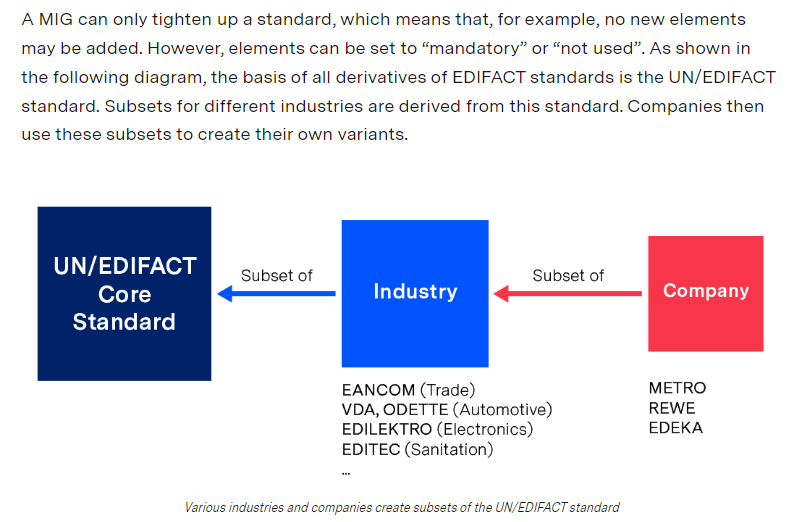 A MIG can only tighten up a standard, which means that, for example, no new elements may be added. However, elements can be set to “mandatory” or “not used”. As shown in the following diagram, the basis of all derivatives of EDIFACT standards is the UN/EDIFACT standard. Subsets for different industries are derived from this standard. Companies then use these subsets to create their own variants.

UN/EDIFACT Core Standard

Subset of

Industry

Subset of

Company

EANCOM (Trade)
VDA, ODETTE (Automotive)
EDILEKTRO (Electronics)
EDITEC (Sanitation)
...

METRO
REWE
EDEKA

Various industries and companies create subsets of the UN/EDIFACT standard